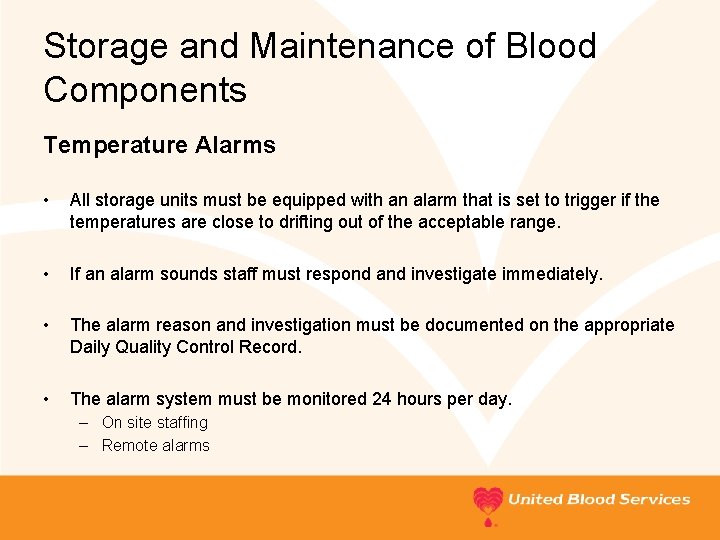 Storage and Maintenance of Blood Components

Temperature Alarms

• All storage units must be equipped with an alarm that is set to trigger if the temperatures are close to drifting out of the acceptable range.

• If an alarm sounds staff must respond and investigate immediately.

• The alarm reason and investigation must be documented on the appropriate Daily Quality Control Record.

• The alarm system must be monitored 24 hours per day.
– On site staffing
– Remote alarms

United Blood Services